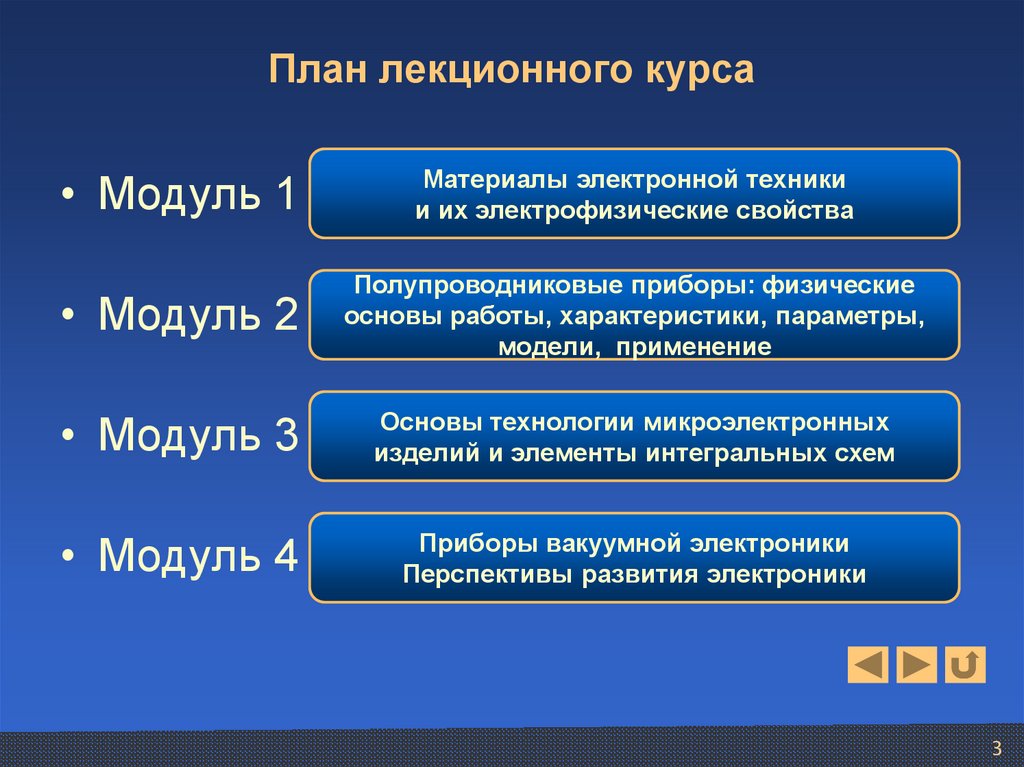 План лекционного курса

• Модуль 1

Материалы электронной техники
и их электрофизические свойства

• Модуль 2

Полупроводниковые приборы: физические основы работы, характеристики, параметры, модели, применение

• Модуль 3

Основы технологии микроэлектронных изделий и элементы интегральных схем

• Модуль 4

Приборы вакуумной электроники
Перспективы развития электроники

3